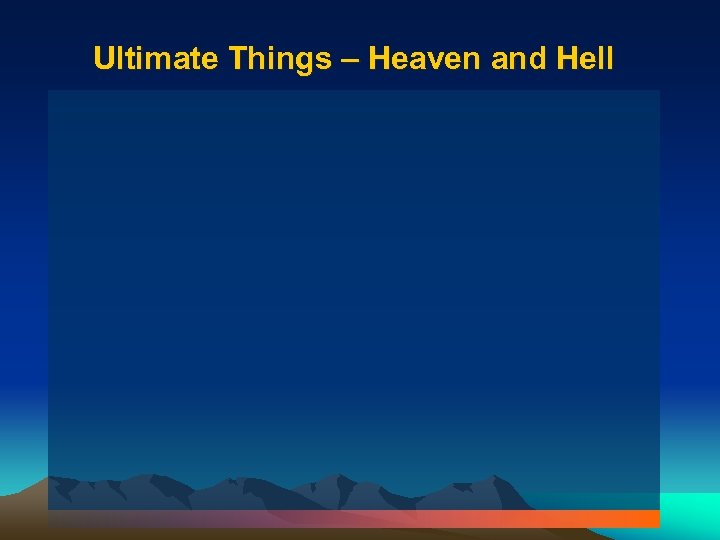 Ultimate Things – Heaven and Hell